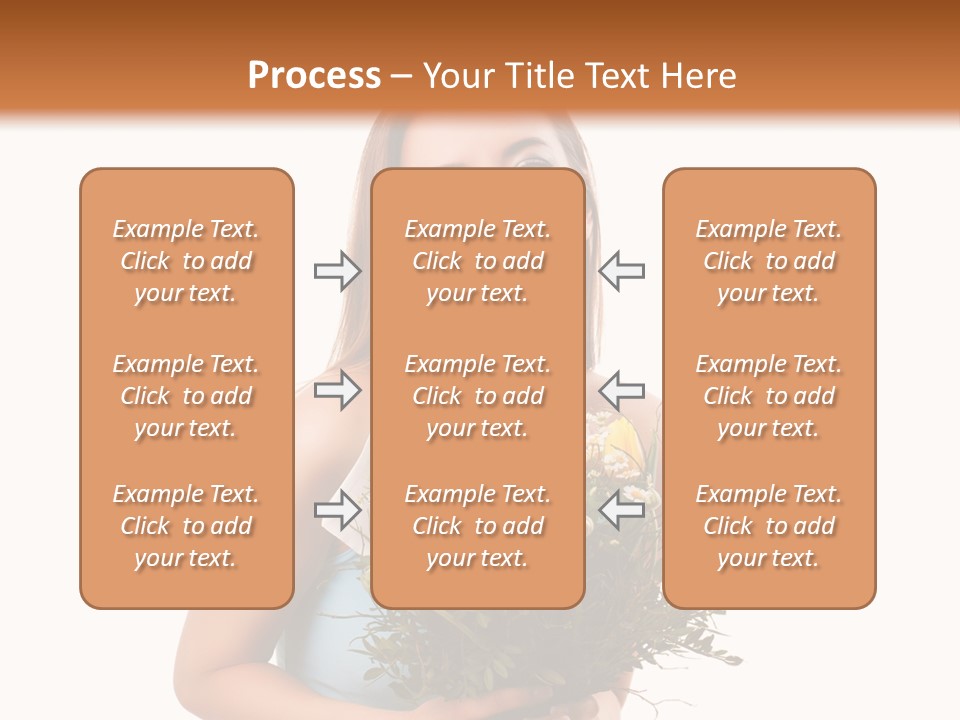 Process – Your Title Text Here

Example Text. Click to add your text.

Example Text. Click to add your text.

Example Text. Click to add your text.

Example Text. Click to add your text.

Example Text. Click to add your text.

Example Text. Click to add your text.

Example Text. Click to add your text.

Example Text. Click to add your text.

Example Text. Click to add your text.